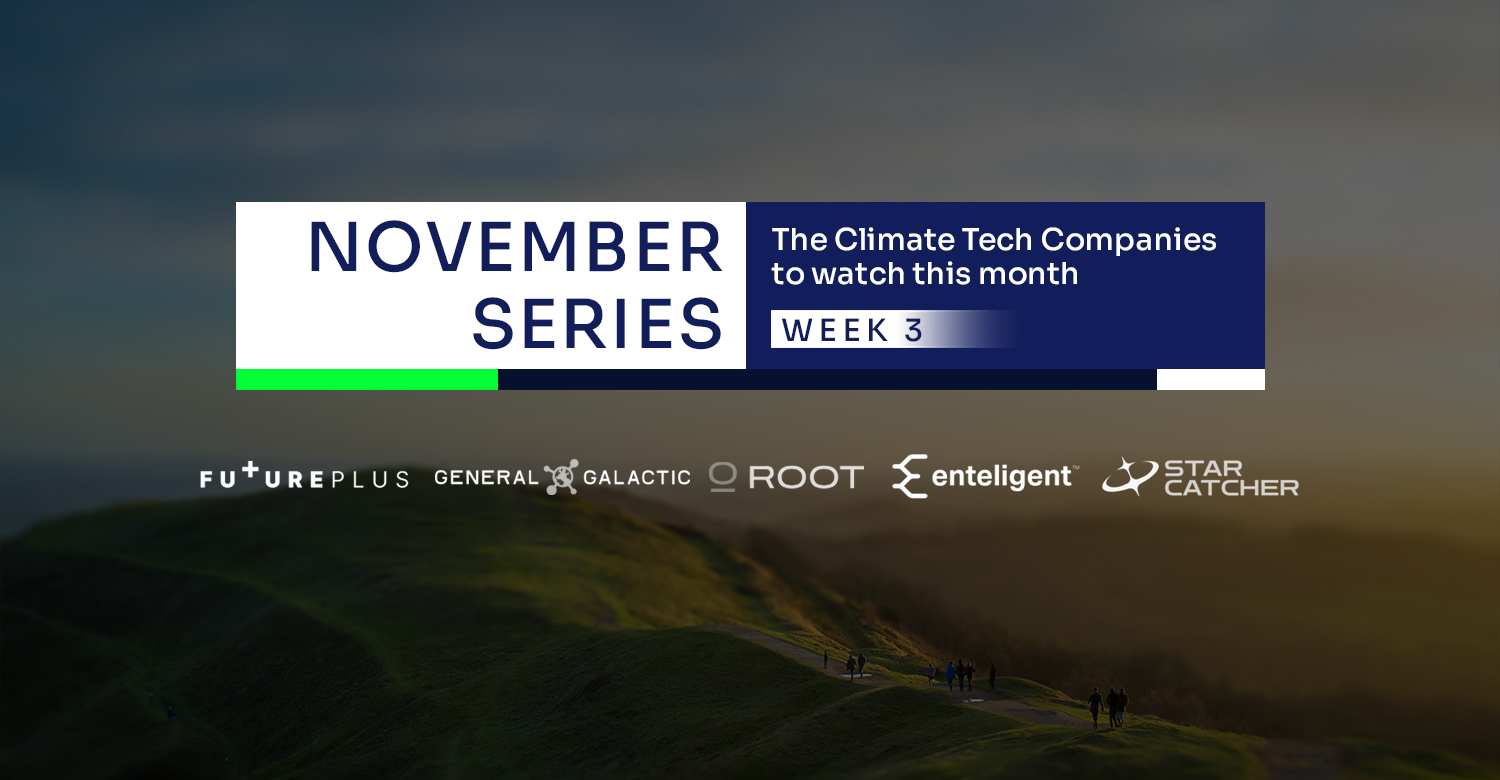 NOVEMBER SERIES

The Climate Tech Companies to watch this month

WEEK 3

FUTUREPLUS GENERAL GALACTIC ROOT enteligent™ STAR CATCHER